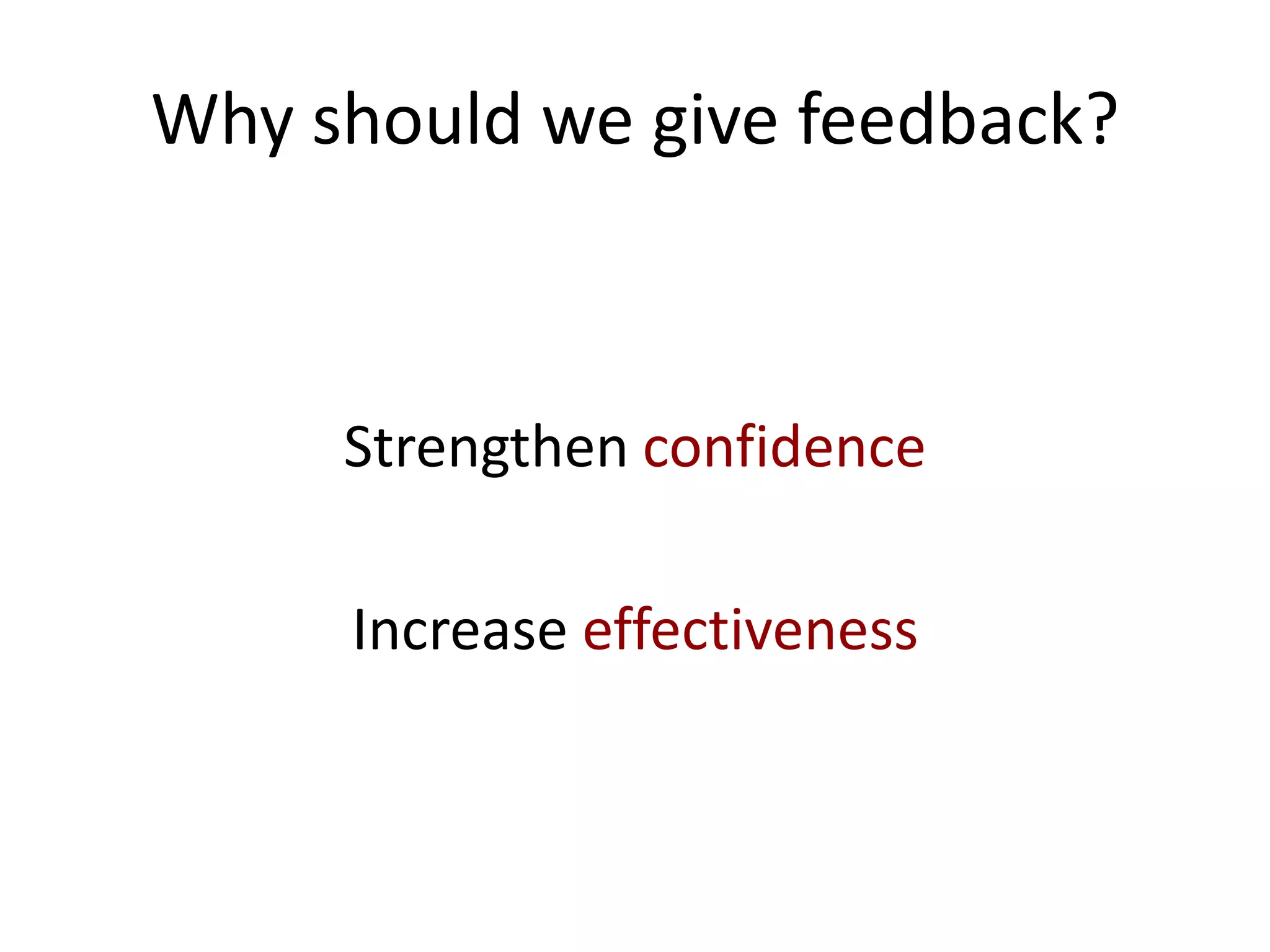 Why should we give feedback?

Strengthen confidence

Increase effectiveness